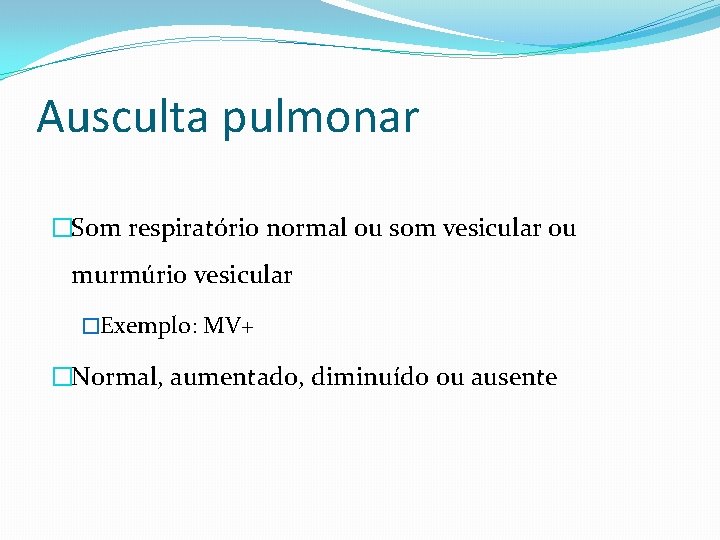 Ausculta pulmonar

□Som respiratório normal ou som vesicular ou murmúrio vesicular

□Exemplo: MV+

□Normal, aumentado, diminuído ou ausente